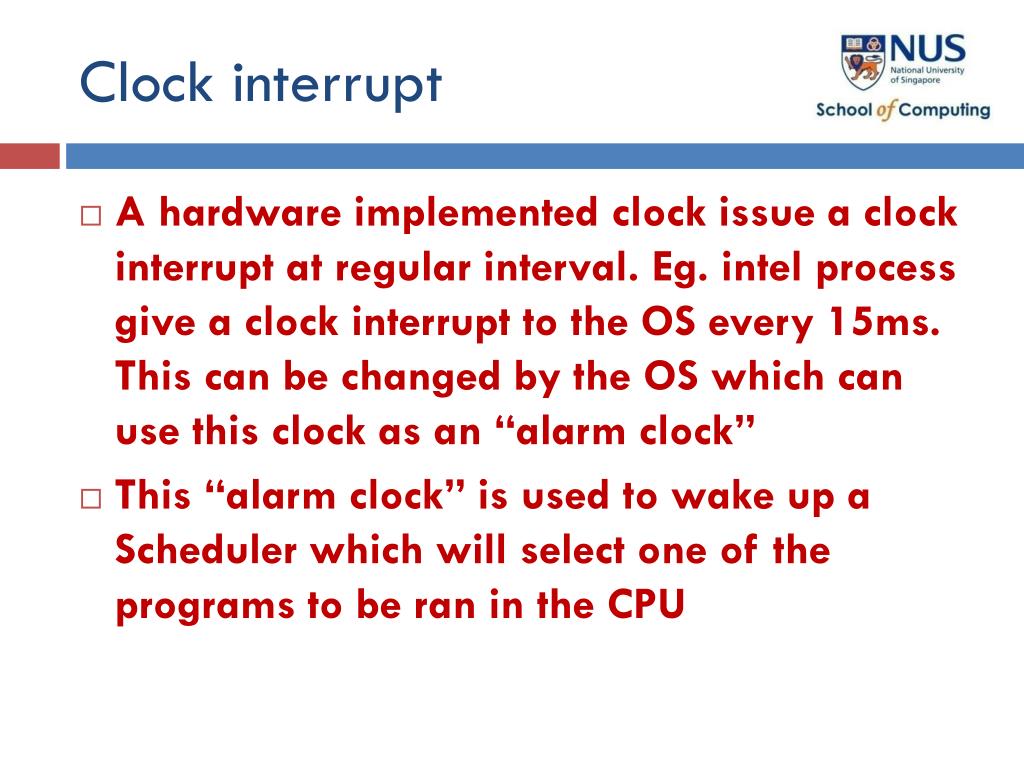 Clock interrupt

NUS
National University of Singapore
School of Computing

□ A hardware implemented clock issue a clock interrupt at regular interval. Eg. intel process give a clock interrupt to the OS every 15ms. This can be changed by the OS which can use this clock as an “alarm clock”

□ This “alarm clock” is used to wake up a Scheduler which will select one of the programs to be ran in the CPU